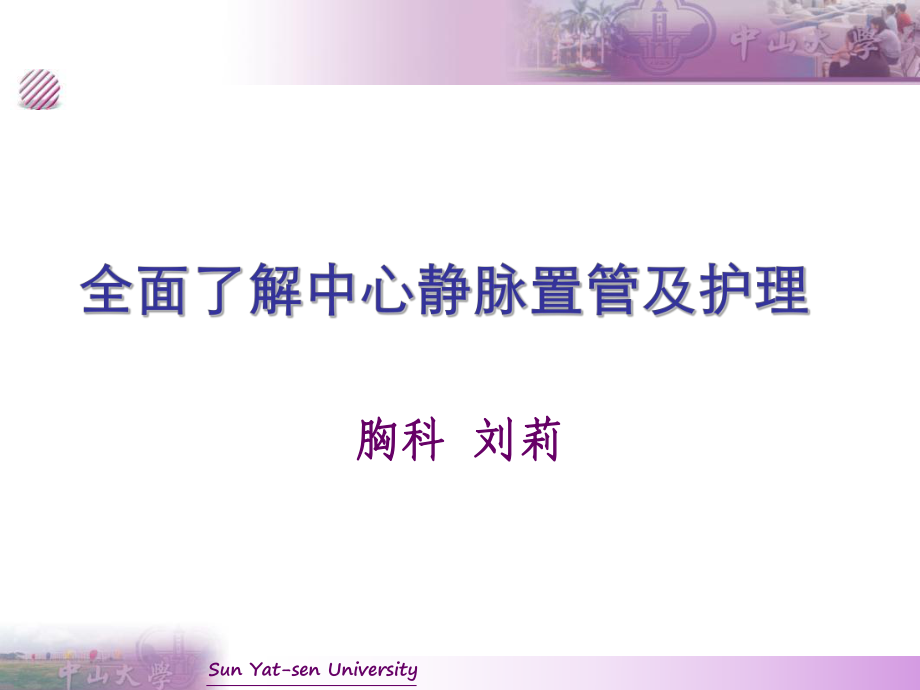 中山大學

全面了解中心静脉置管及护理

胸科 刘莉

中山大學

Sun Yat-sen University